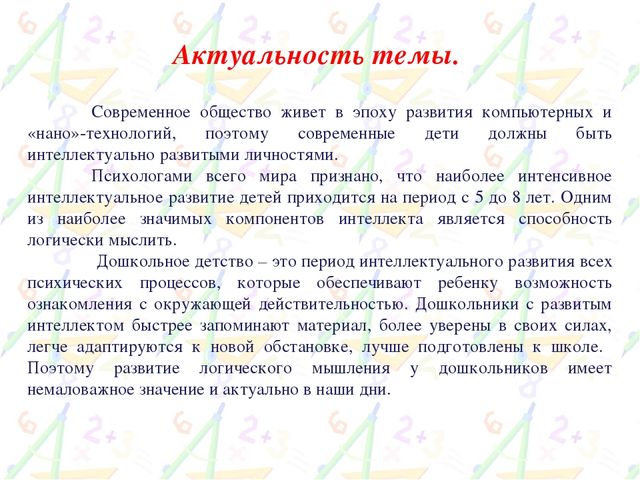 Актуальность темы.

Современное общество живет в эпоху развития компьютерных и «нано»-технологий, поэтому современные дети должны быть интеллектуально развитыми личностями.

Психологами всего мира признано, что наиболее интенсивное интеллектуальное развитие детей приходится на период с 5 до 8 лет. Одним из наиболее значимых компонентов интеллекта является способность логически мыслить.

Дошкольное детство – это период интеллектуального развития всех психических процессов, которые обеспечивают ребенку возможность ознакомления с окружающей действительностью. Дошкольники с развитым интеллектом быстрее запоминают материал, более уверены в своих силах, легче адаптируются к новой обстановке, лучше подготовлены к школе. Поэтому развитие логического мышления у дошкольников имеет немаловажное значение и актуально в наши дни.